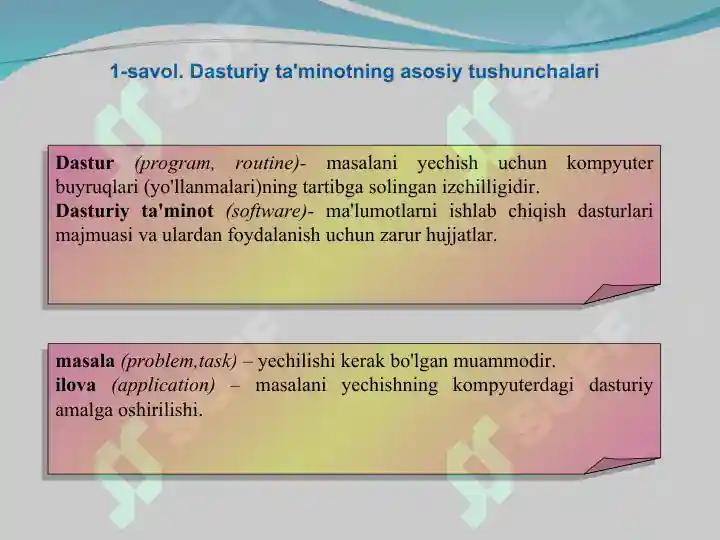 1-savol. Dasturiy ta'minotning asosiy tushunchalari

Dastur (program, routine)- masalani yechish uchun kompyuter buyruqlari (yo'llanmalari)ning tartibga solingan izchilligidir.
Dasturiy ta'minot (software)- ma'lumotlarni ishlab chiqish dasturlari majmuasi va ulardan foydalanish uchun zarur hujjatlar.

masala (problem,task) – yechilishi kerak bo'lgan muammodir.
ilova (application) – masalani yechishning kompyuterdagi dasturiy amalga oshirilishi.